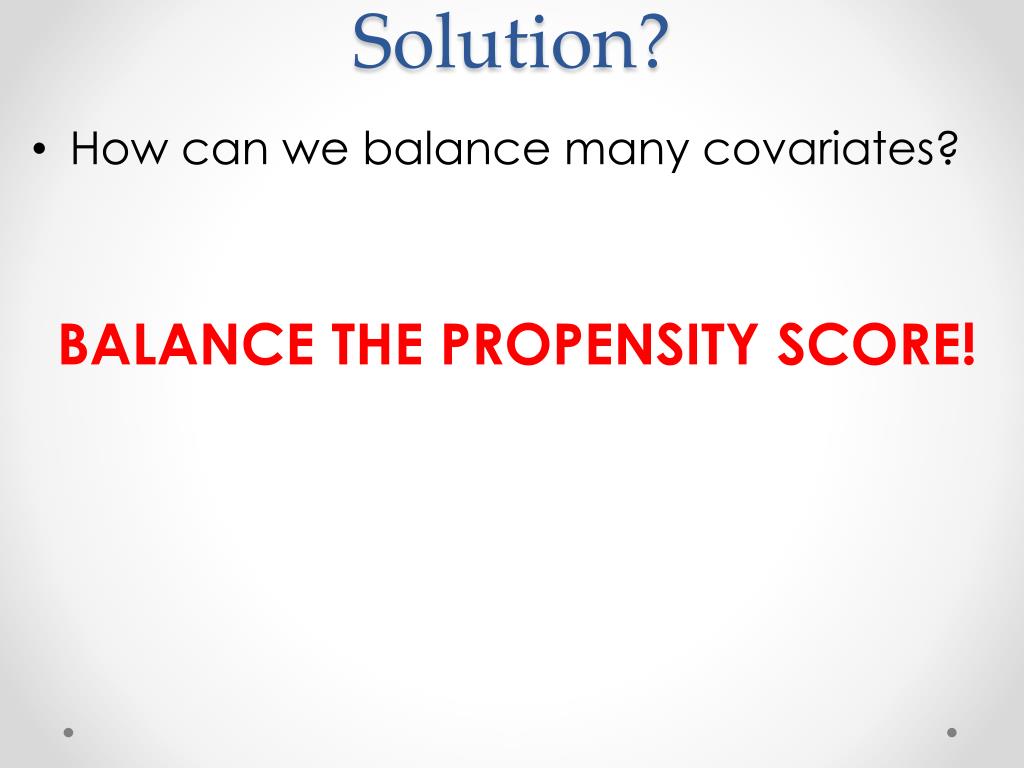 Solution?

• How can we balance many covariates?

BALANCE THE PROPENSITY SCORE!